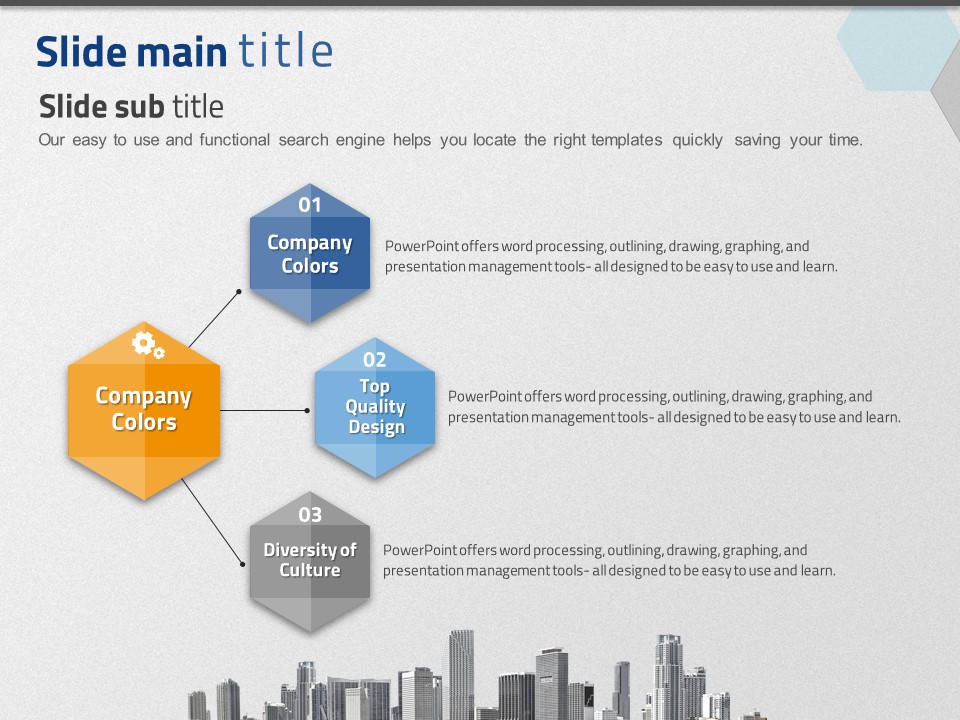 Slide main title

Slide sub title

Our easy to use and functional search engine helps you locate the right templates quickly saving your time.

Company Colors

01

Company Colors

PowerPoint offers word processing, outlining, drawing, graphing, and presentation management tools- all designed to be easy to use and learn.

02

Top Quality Design

PowerPoint offers word processing, outlining, drawing, graphing, and presentation management tools- all designed to be easy to use and learn.

03

Diversity of Culture

PowerPoint offers word processing, outlining, drawing, graphing, and presentation management tools- all designed to be easy to use and learn.